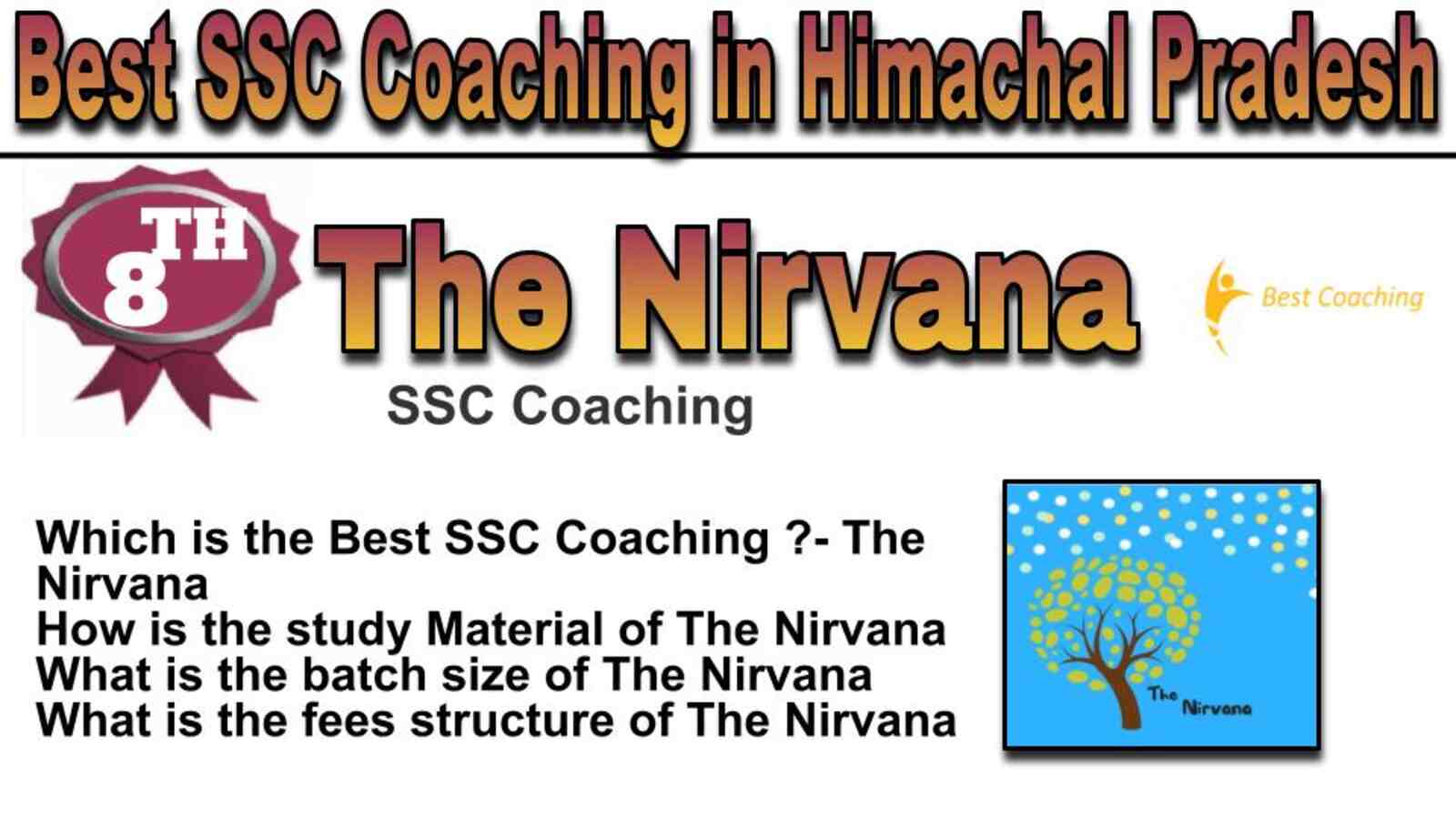 Best SSC Coaching in Himachal Pradesh

8TH

The Nirvana

Best Coaching

SSC Coaching

Which is the Best SSC Coaching ?- The Nirvana
How is the study Material of The Nirvana
What is the batch size of The Nirvana
What is the fees structure of The Nirvana

The Nirvana